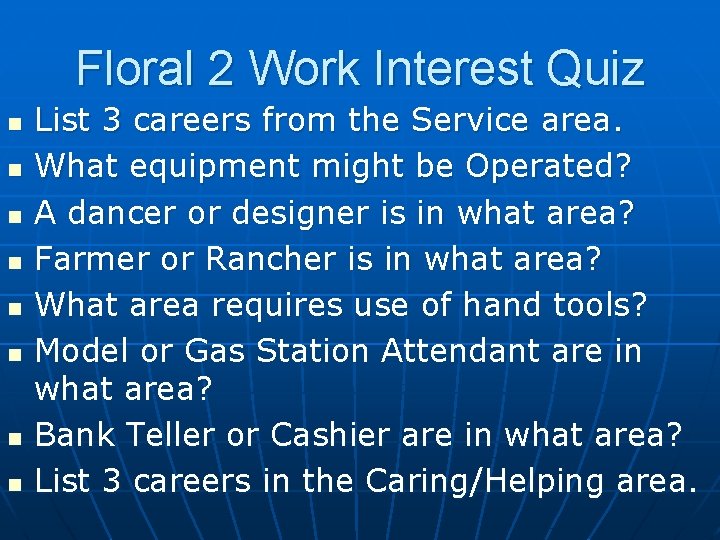 Floral 2 Work Interest Quiz

- List 3 careers from the Service area.
- What equipment might be Operated?
- A dancer or designer is in what area?
- Farmer or Rancher is in what area?
- What area requires use of hand tools?
- Model or Gas Station Attendant are in what area?
- Bank Teller or Cashier are in what area?
- List 3 careers in the Caring/Helping area.